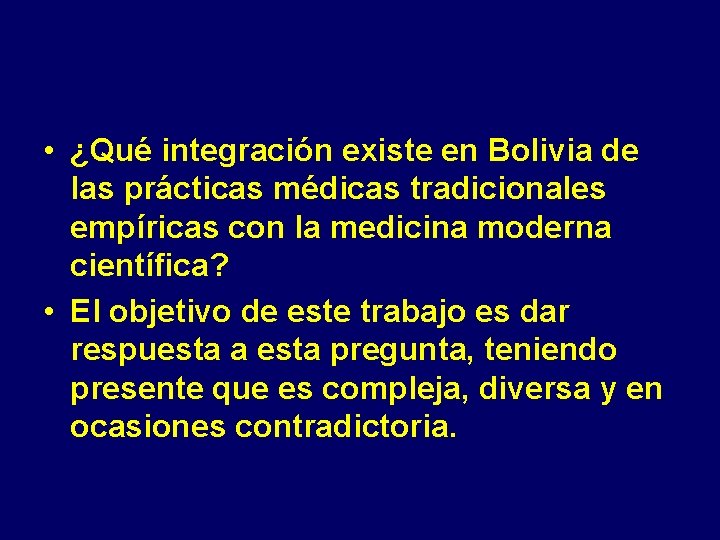 • ¿Qué integración existe en Bolivia de las prácticas médicas tradicionales empíricas con la medicina moderna científica?

• El objetivo de este trabajo es dar respuesta a esta pregunta, teniendo presente que es compleja, diversa y en ocasiones contradictoria.